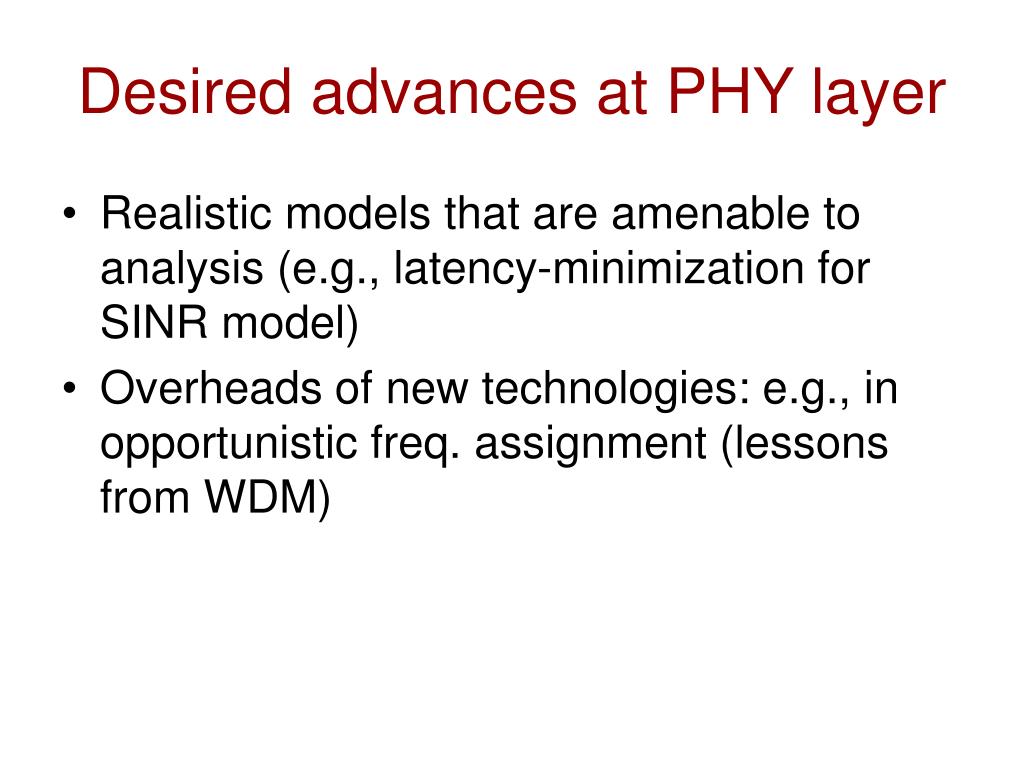 Desired advances at PHY layer

• Realistic models that are amenable to analysis (e.g., latency-minimization for SINR model)
• Overheads of new technologies: e.g., in opportunistic freq. assignment (lessons from WDM)